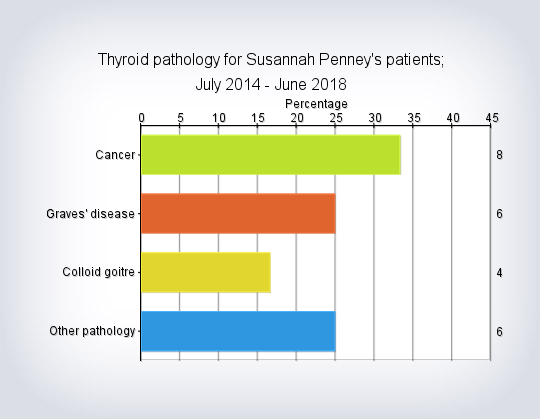 Thyroid pathology for Susannah Penney's patients;
July 2014 - June 2018

Percentage

0 5 10 15 20 25 30 35 40 45

Cancer 8

Graves' disease 6

Colloid goitre 4

Other pathology 6